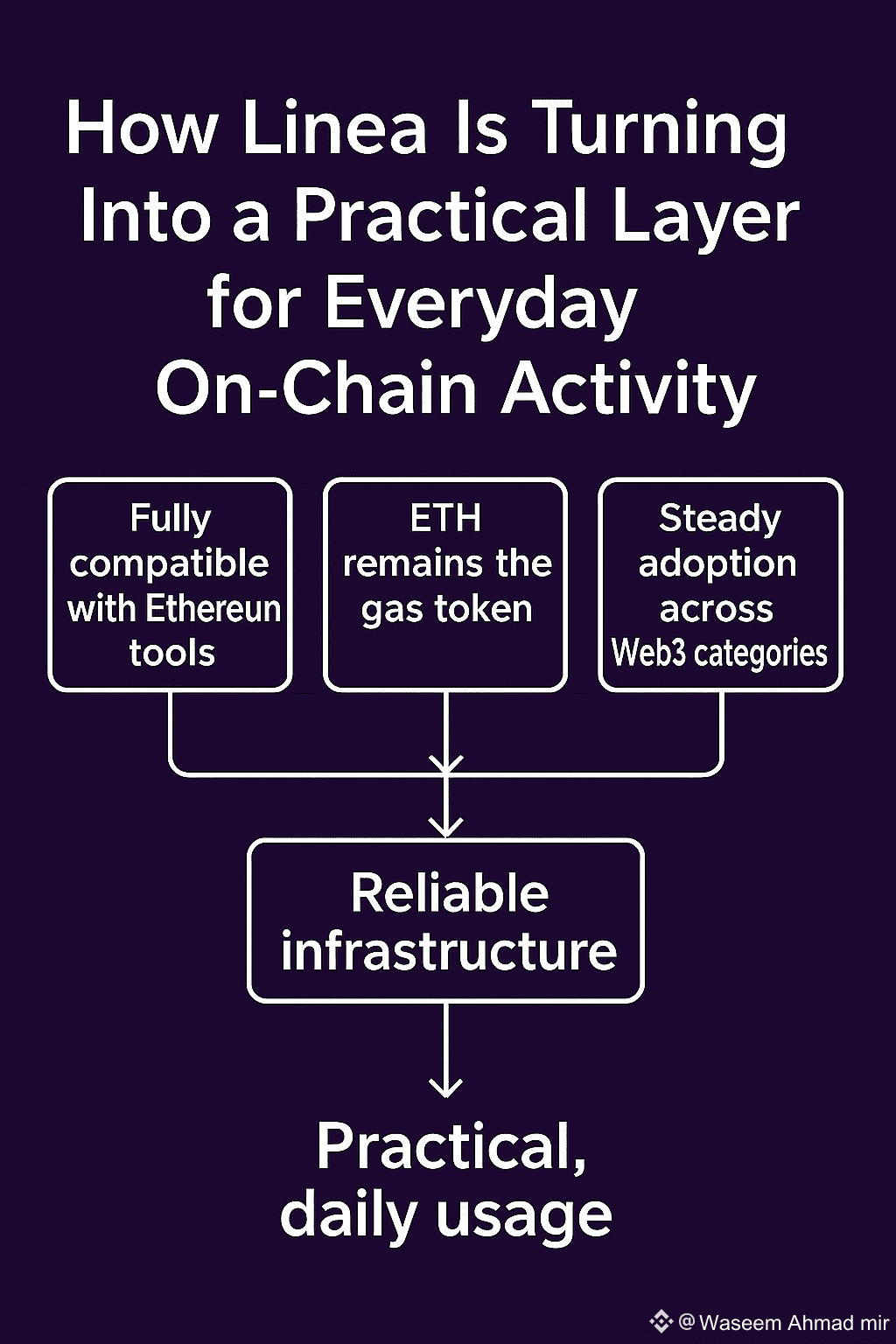 How Linea Is Turning Into a Practical Layer for Everyday On-Chain Activity

Fully compatible with Ethereun tools

ETH remains the gas token

Steady adoption across Web3 categories

Reliable infrastructure

Practical, daily usage

@Waseem Ahmad mir